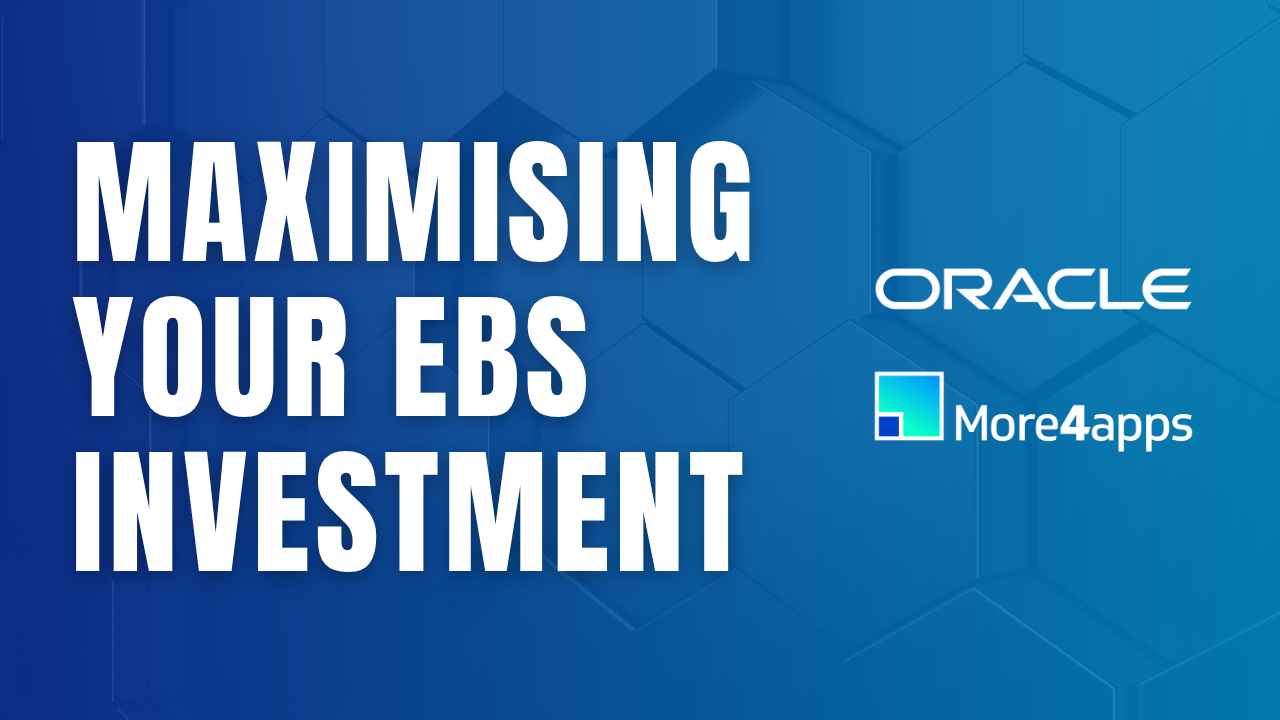 MAXIMISING YOUR EBS INVESTMENT

ORACLE

More4apps